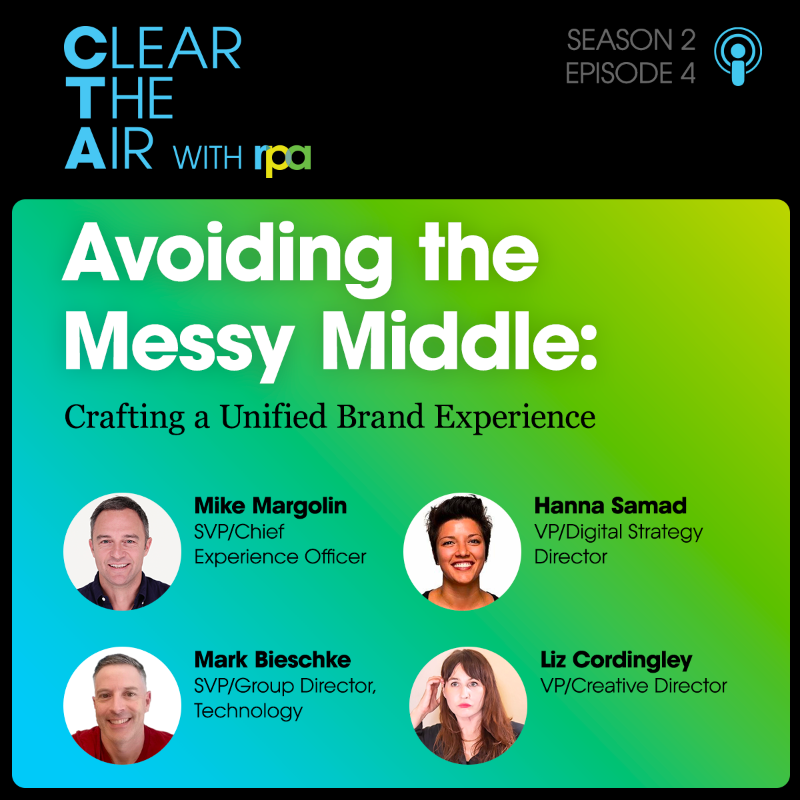 CLEAR THE AIR WITH rpa

SEASON 2
EPISODE 4

Avoiding the Messy Middle:

Crafting a Unified Brand Experience

Mike Margolin
SVP/Chief Experience Officer

Hanna Samad
VP/Digital Strategy Director

Mark Bieschke
SVP/Group Director, Technology

Liz Cordingley
VP/Creative Director